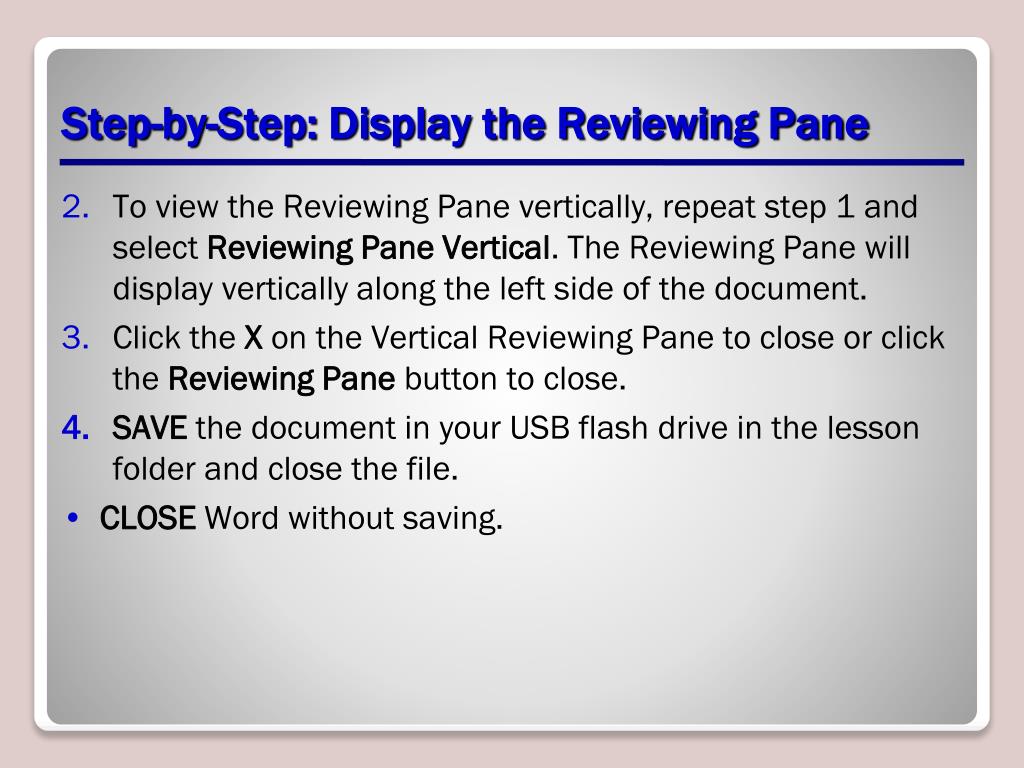 Step-by-Step: Display the Reviewing Pane

2. To view the Reviewing Pane vertically, repeat step 1 and select Reviewing Pane Vertical. The Reviewing Pane will display vertically along the left side of the document.

3. Click the X on the Vertical Reviewing Pane to close or click the Reviewing Pane button to close.

4. SAVE the document in your USB flash drive in the lesson folder and close the file.

• CLOSE Word without saving.